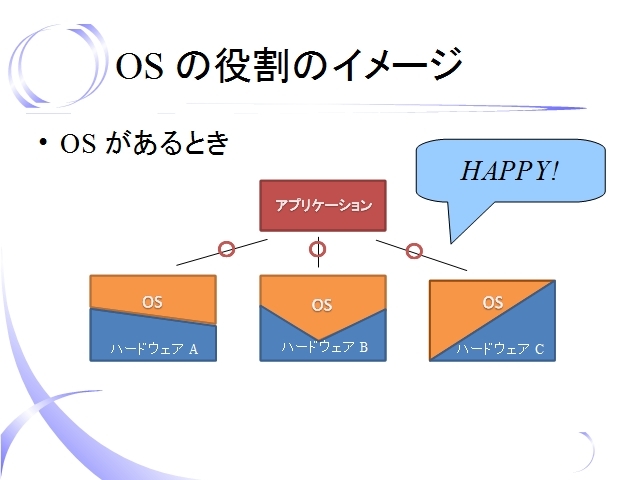 OS の役割のイメージ

• OS があるとき

HAPPY!

アプリケーション

OS

ハードウェア A

OS

ハードウェア B

OS

ハードウェア C